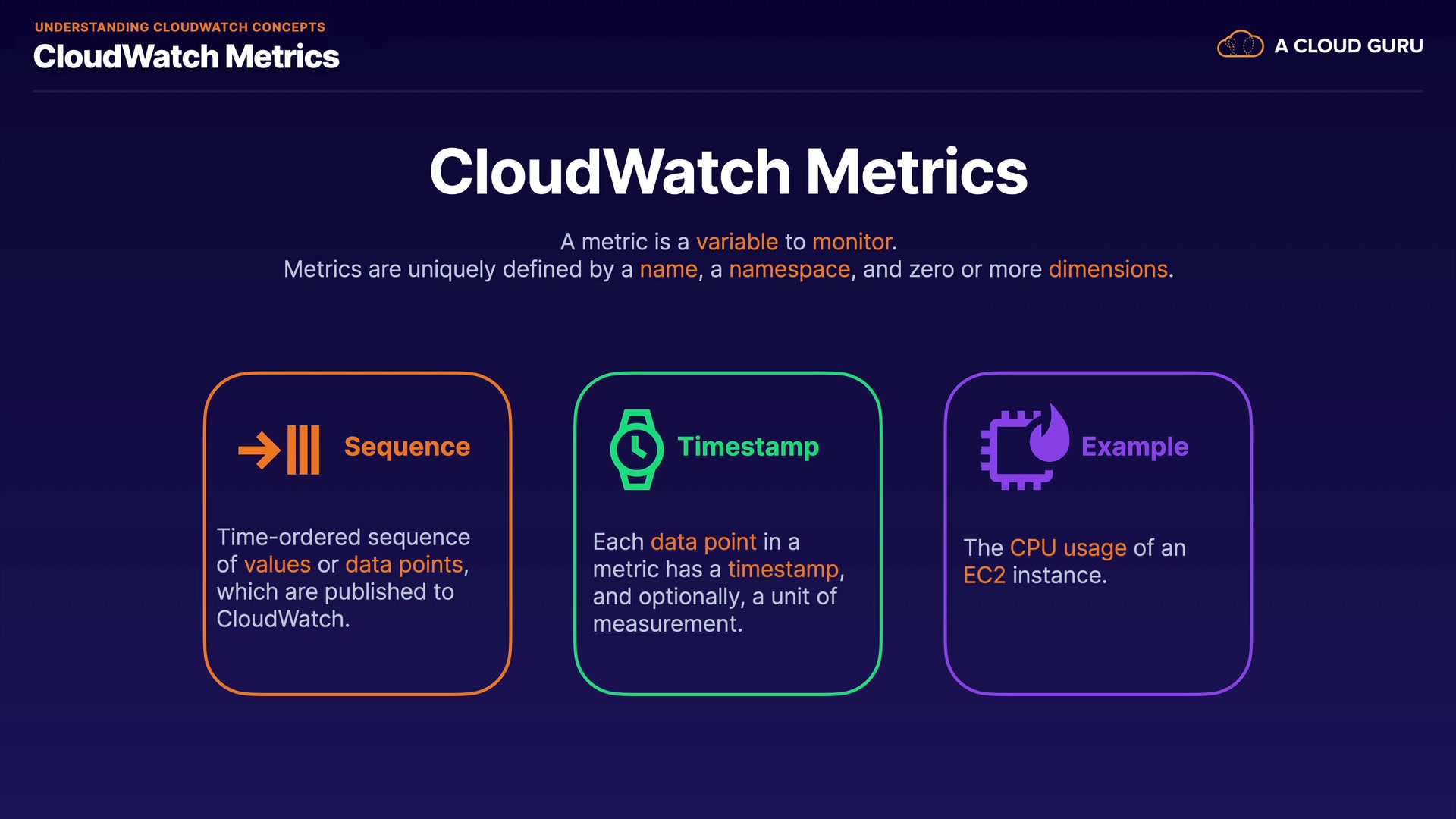 UNDERSTANDING CLOUDWATCH CONCEPTS
CloudWatch Metrics

A CLOUD GURU

CloudWatch Metrics

A metric is a variable to monitor.
Metrics are uniquely defined by a name, a namespace, and zero or more dimensions.

Sequence

Time-ordered sequence of values or data points, which are published to CloudWatch.

Timestamp

Each data point in a metric has a timestamp, and optionally, a unit of measurement.

Example

The CPU usage of an EC2 instance.